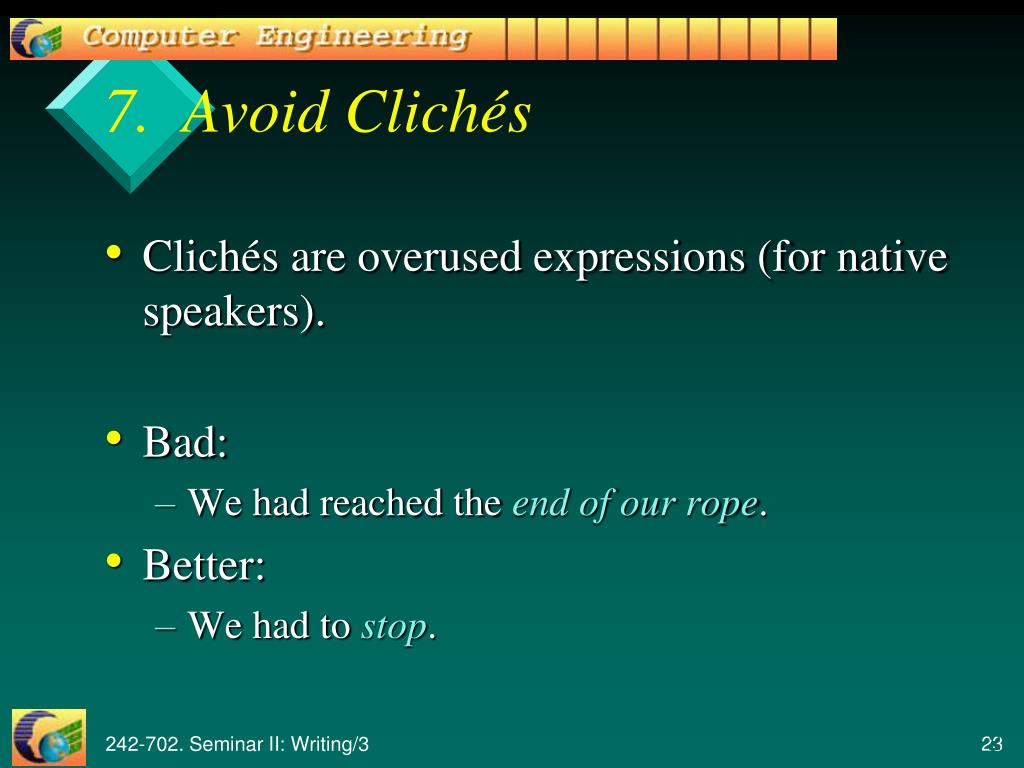 Computer Engineering

7. Avoid Clichés

• Clichés are overused expressions (for native speakers).

• Bad:
– We had reached the end of our rope.

• Better:
– We had to stop.

242-702. Seminar II: Writing/3

23